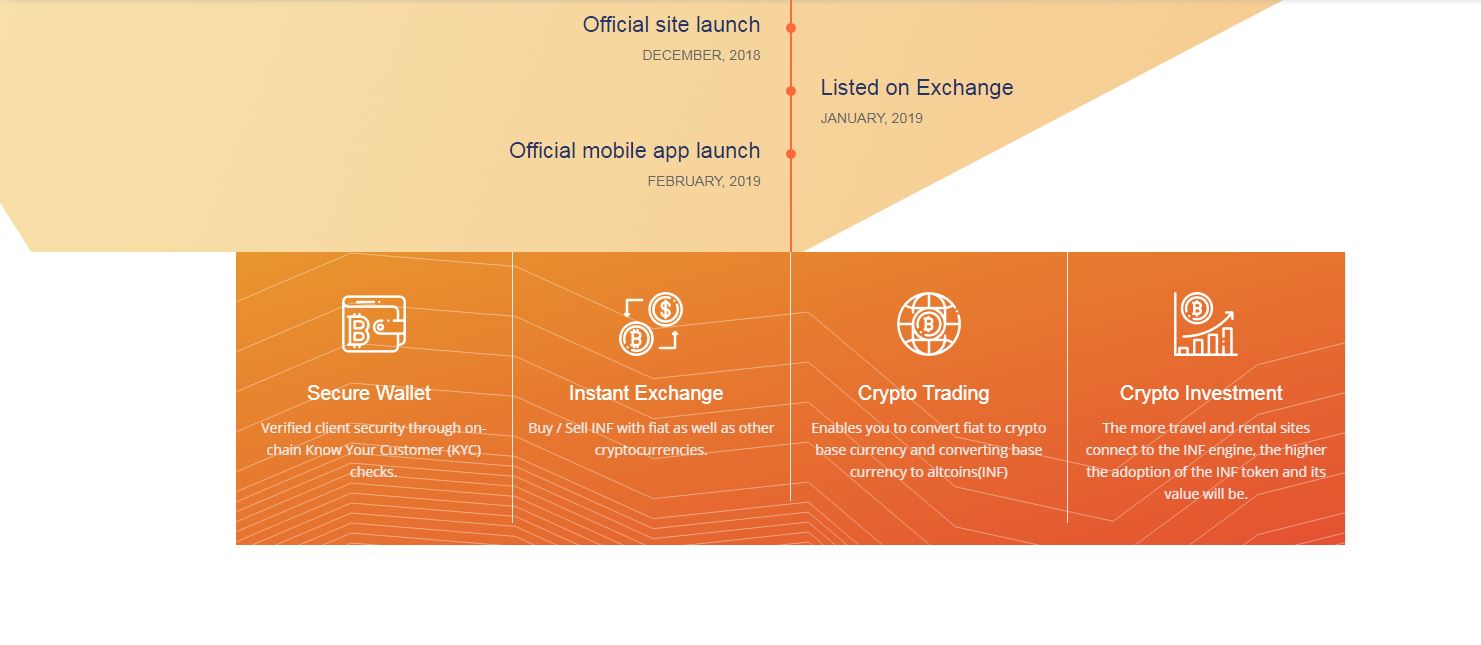 Official site launch
DECEMBER, 2018

Listed on Exchange
JANUARY, 2019

Official mobile app launch
FEBRUARY, 2019

Secure Wallet
Verified client security through on-chain Know Your Customer (KYC) checks.

Instant Exchange
Buy / Sell INF with fiat as well as other cryptocurrencies.

Crypto Trading
Enables you to convert fiat to crypto base currency and converting base currency to altcoins(INF)

Crypto Investment
The more travel and rental sites connect to the INF engine, the higher the adoption of the INF token and its value will be.